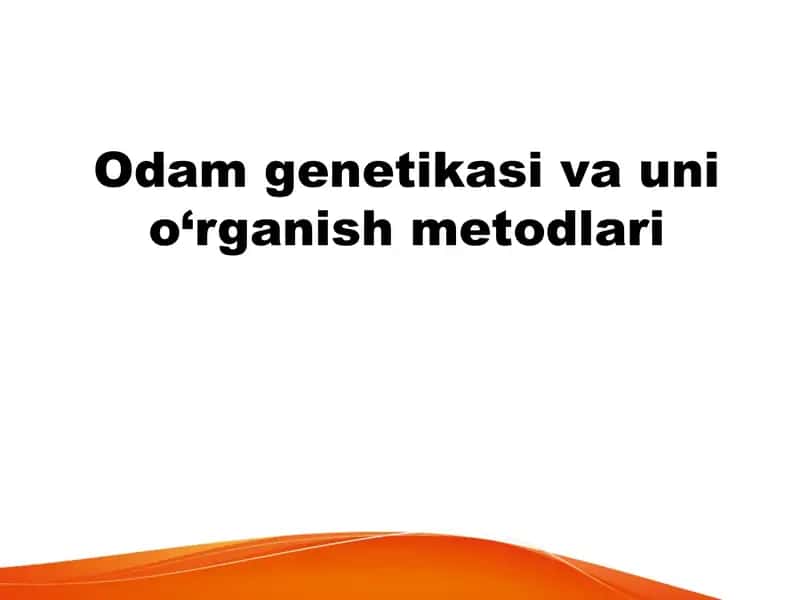 Odam genetikasi va uni o‘rganish metodlari